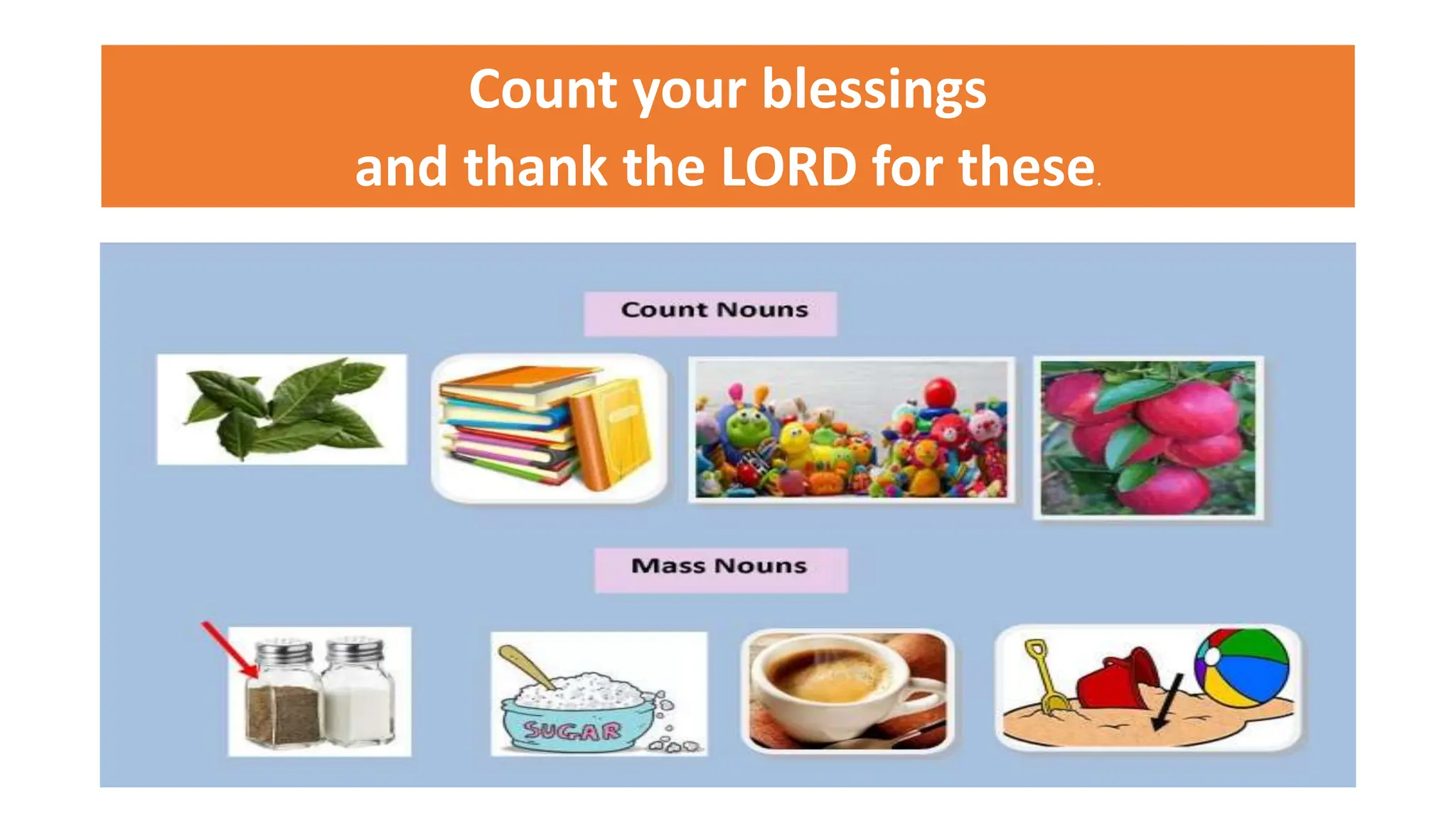 Count your blessings
and thank the LORD for these.

Count Nouns

Mass Nouns

SUGAR